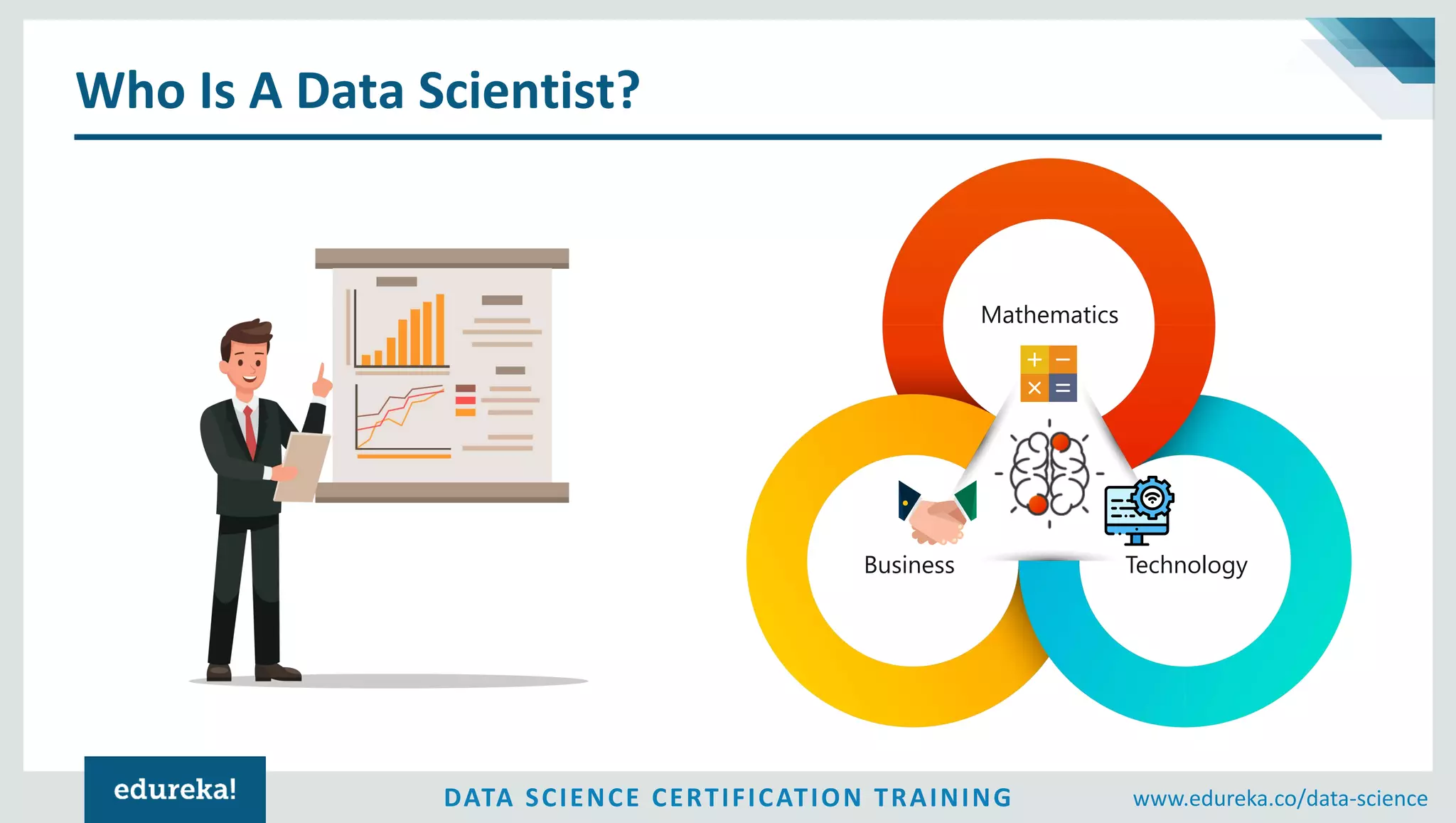 Who Is A Data Scientist?

Mathematics

Business

Technology

edureka!

DATA SCIENCE CERTIFICATION TRAINING

www.edureka.co/data-science